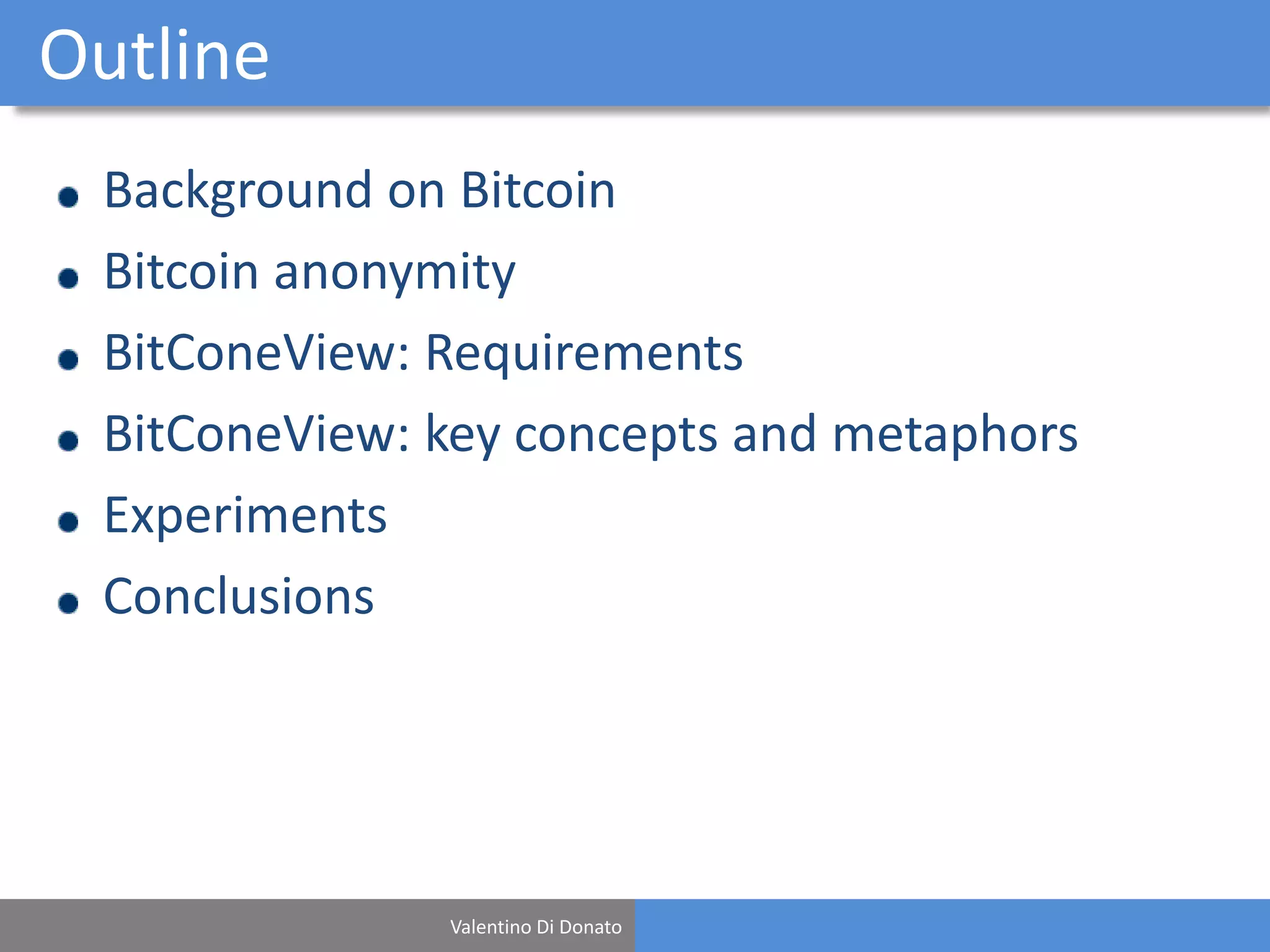 Outline

- Background on Bitcoin
- Bitcoin anonymity
- BitConeView: Requirements
- BitConeView: key concepts and metaphors
- Experiments
- Conclusions

Valentino Di Donato